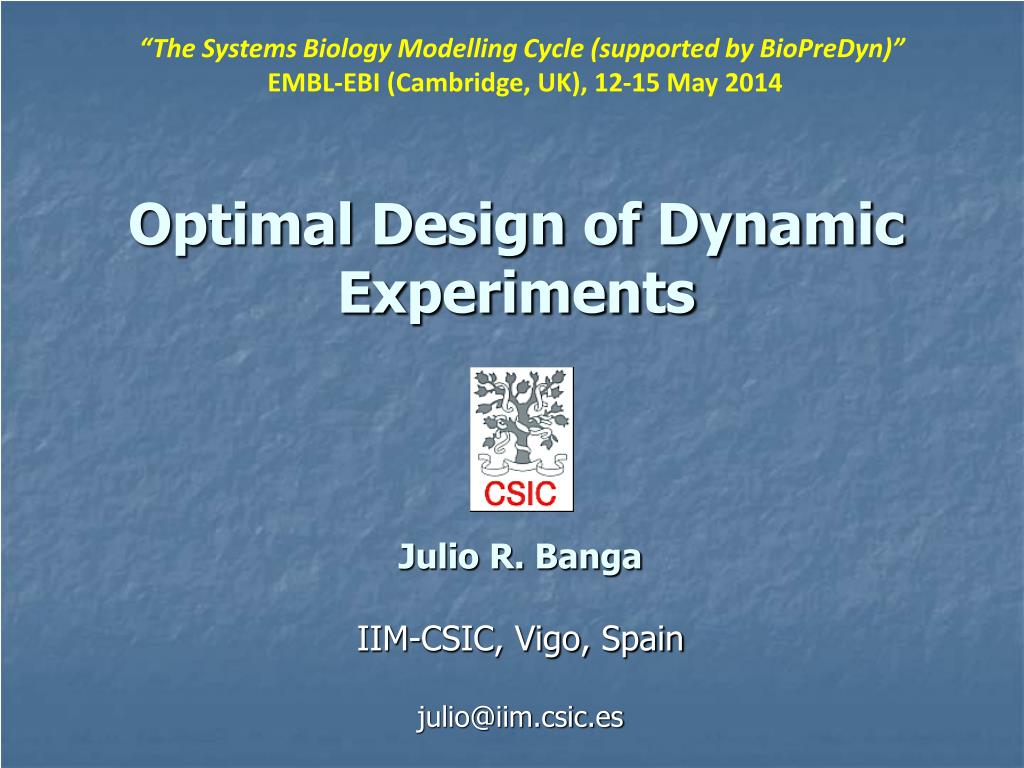 “The Systems Biology Modelling Cycle (supported by BioPreDyn)”
EMBL-EBI (Cambridge, UK), 12-15 May 2014

Optimal Design of Dynamic Experiments

CSIC

Julio R. Banga

IIM-CSIC, Vigo, Spain

julio@iim.csic.es